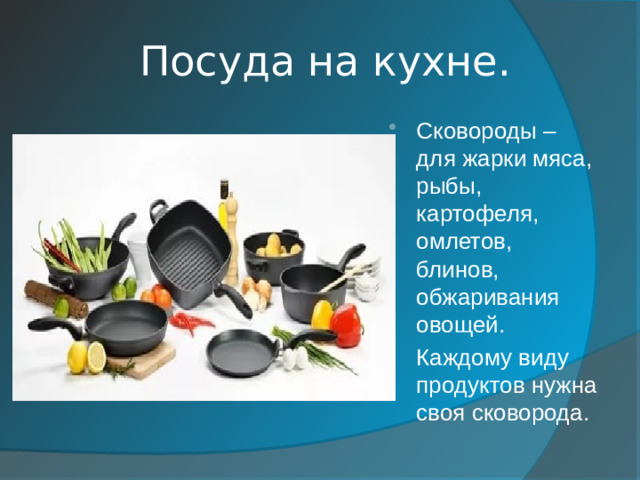 Посуда на кухне.

Сковороды – для жарки мяса, рыбы, картофеля, омлетов, блинов, обжаривания овощей.

Каждому виду продуктов нужна своя сковорода.